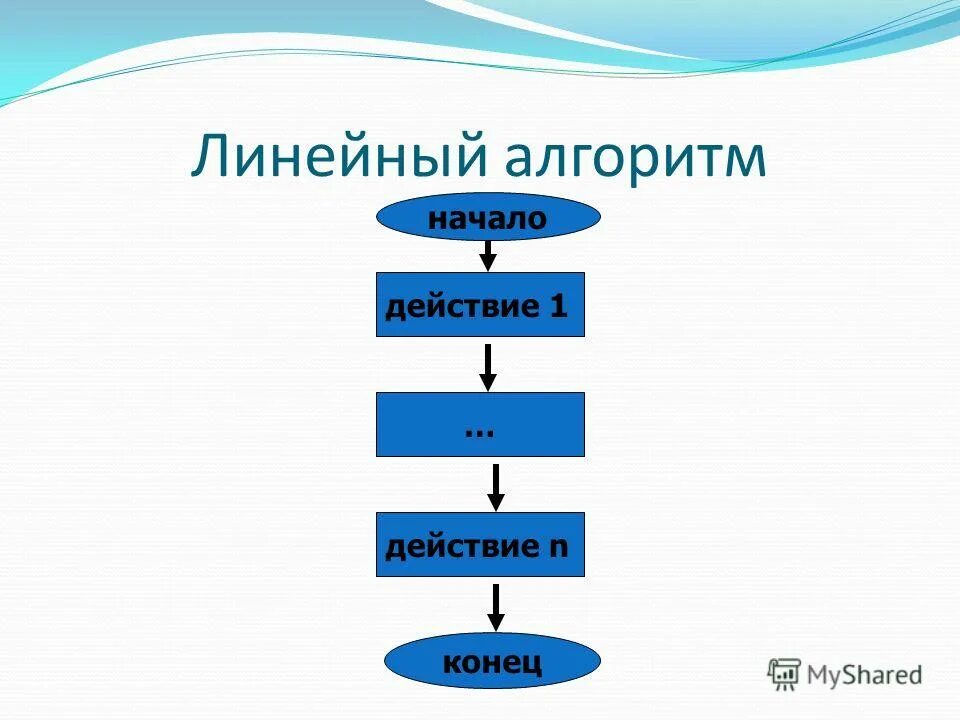 Линейный алгоритм

начало

действие 1

…

действие n

конец

MyShared